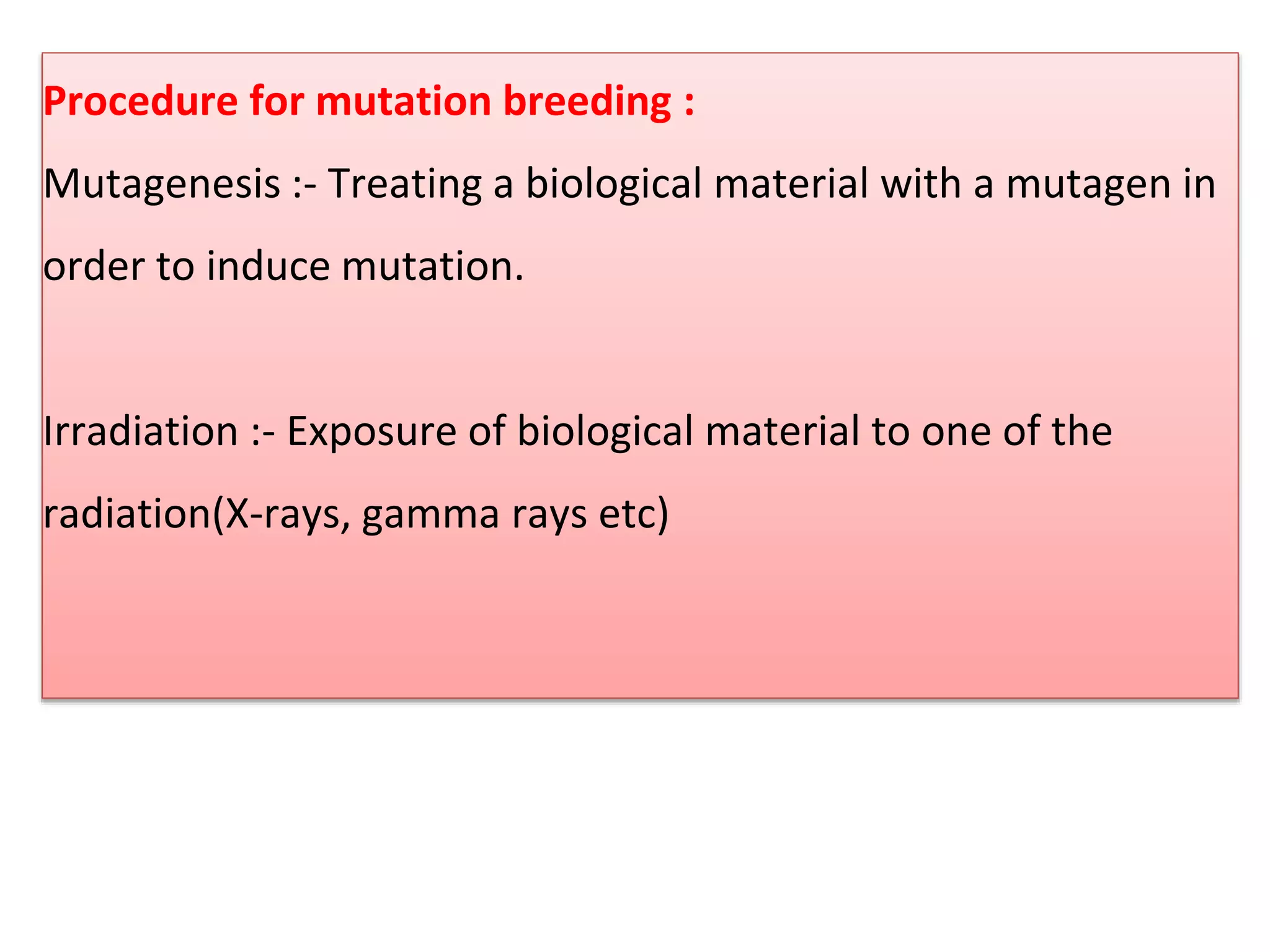 Procedure for mutation breeding :

Mutagenesis :- Treating a biological material with a mutagen in order to induce mutation.

Irradiation :- Exposure of biological material to one of the radiation(X-rays, gamma rays etc)